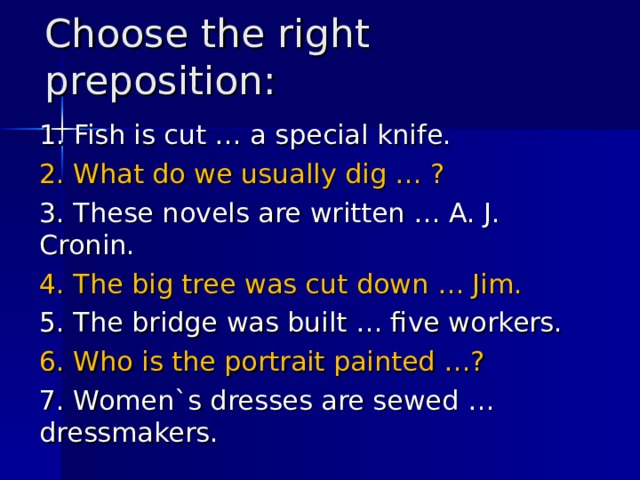 Choose the right preposition:

1. Fish is cut … a special knife.

2. What do we usually dig … ?

3. These novels are written … A. J. Cronin.

4. The big tree was cut down … Jim.

5. The bridge was built … five workers.

6. Who is the portrait painted …?

7. Women`s dresses are sewed … dressmakers.